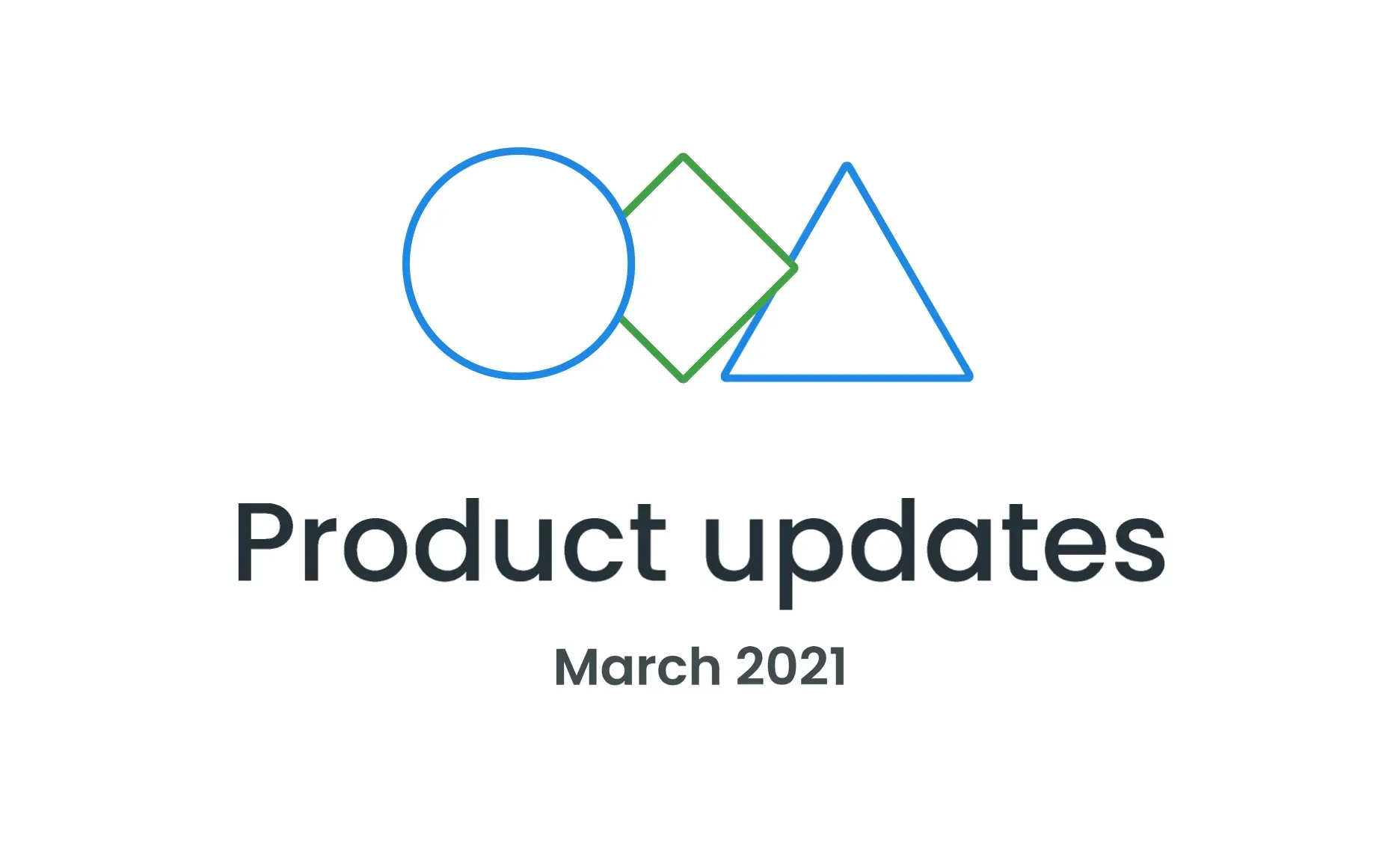 Product updates

March 2021